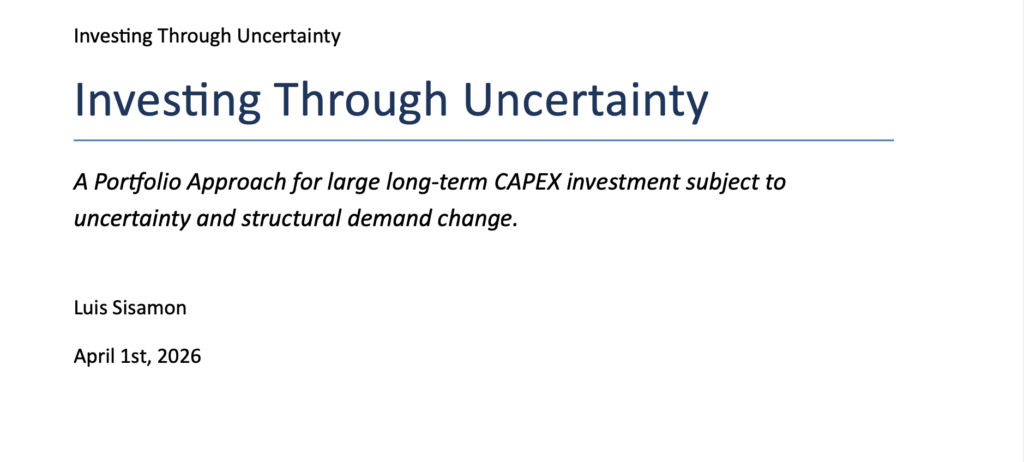 Investing Through Uncertainty

Investing Through Uncertainty

A Portfolio Approach for large long-term CAPEX investment subject to uncertainty and structural demand change.

Luis Sisamon

April 1st, 2026